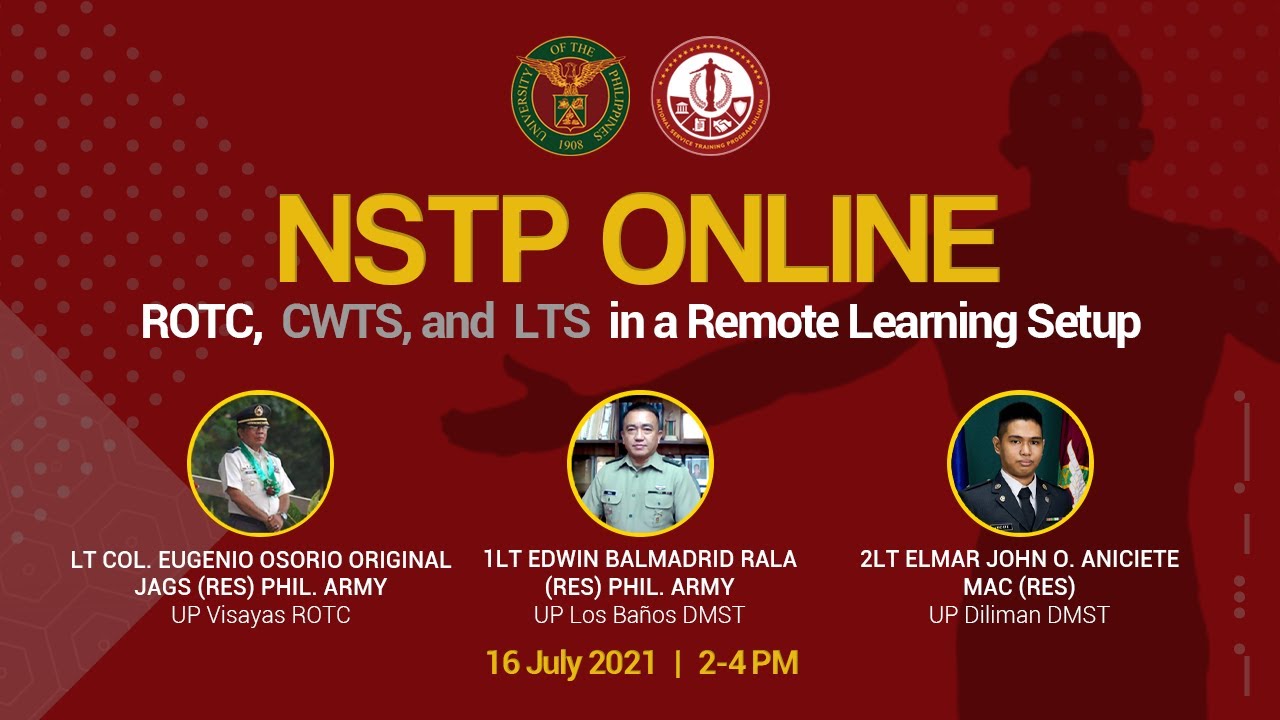 UNIVERSITY OF THE PHILIPPINES
1908

NATIONAL SERVICE TRAINING PROGRAM DILIMAN

NSTP ONLINE
ROTC, CWTS, and LTS in a Remote Learning Setup

LT COL. EUGENIO OSORIO ORIGINAL JAGS (RES) PHIL. ARMY
UP Visayas ROTC

1LT EDWIN BALMADRID RALA (RES) PHIL. ARMY
UP Los Baños DMST

2LT ELMAR JOHN O. ANICIETE MAC (RES)
UP Diliman DMST

16 July 2021 | 2-4 PM